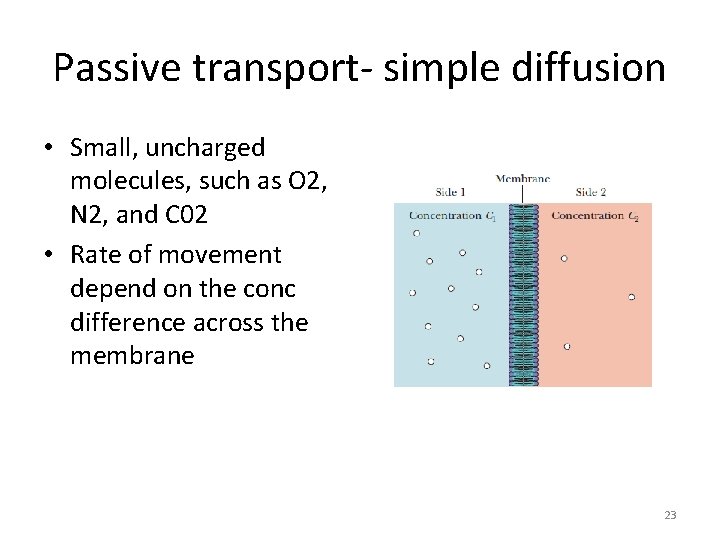 Passive transport- simple diffusion

• Small, uncharged molecules, such as O2, N2, and C02
• Rate of movement depend on the conc difference across the membrane

Membrane
Side 1
Side 2
Concentration $C_1$
Concentration $C_2$

23